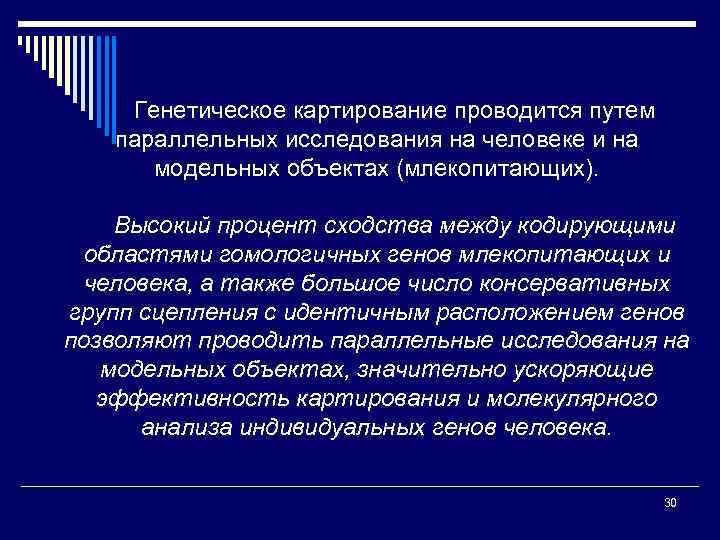 Генетическое картирование проводится путем параллельных исследования на человеке и на модельных объектах (млекопитающих).

Высокий процент сходства между кодирующими областями гомологичных генов млекопитающих и человека, а также большое число консервативных групп сцепления с идентичным расположением генов позволяют проводить параллельные исследования на модельных объектах, значительно ускоряющие эффективность картирования и молекулярного анализа индивидуальных генов человека.

30